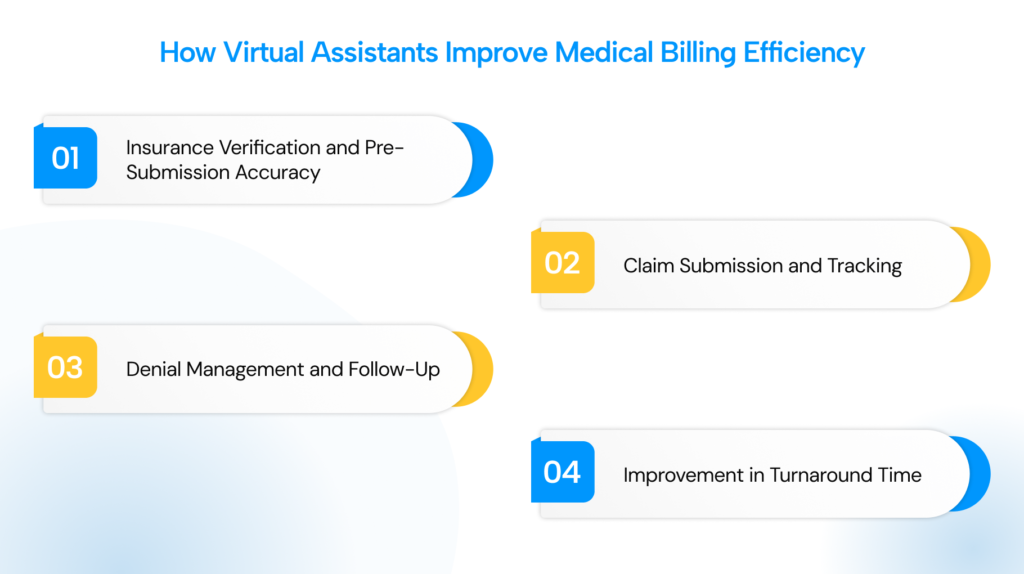 How Virtual Assistants Improve Medical Billing Efficiency

01 Insurance Verification and Pre-Submission Accuracy

02 Claim Submission and Tracking

03 Denial Management and Follow-Up

04 Improvement in Turnaround Time